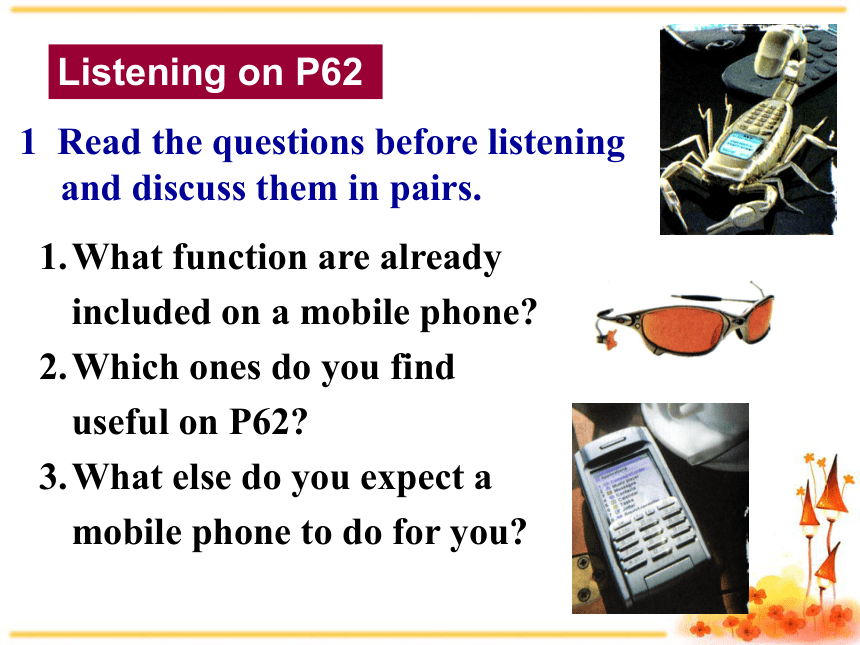 Listening on P62

1 Read the questions before listening and discuss them in pairs.

1. What function are already included on a mobile phone?
2. Which ones do you find useful on P62?
3. What else do you expect a mobile phone to do for you?